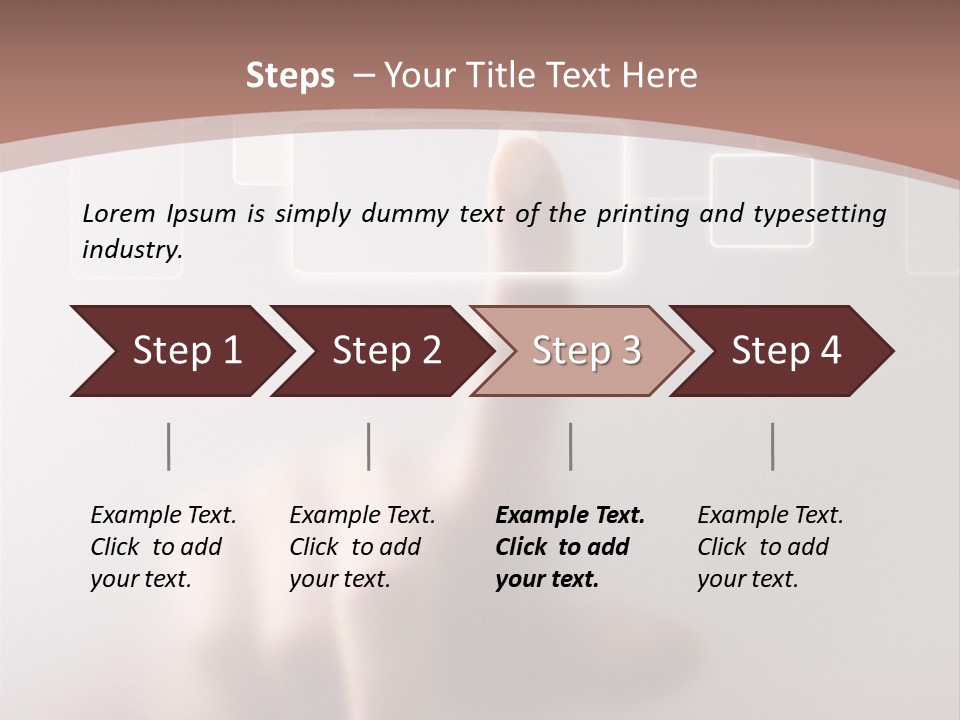 Steps – Your Title Text Here

Lorem Ipsum is simply dummy text of the printing and typesetting industry.

Step 1

Step 2

Step 3

Step 4

Example Text. Click to add your text.

Example Text. Click to add your text.

Example Text. Click to add your text.

Example Text. Click to add your text.